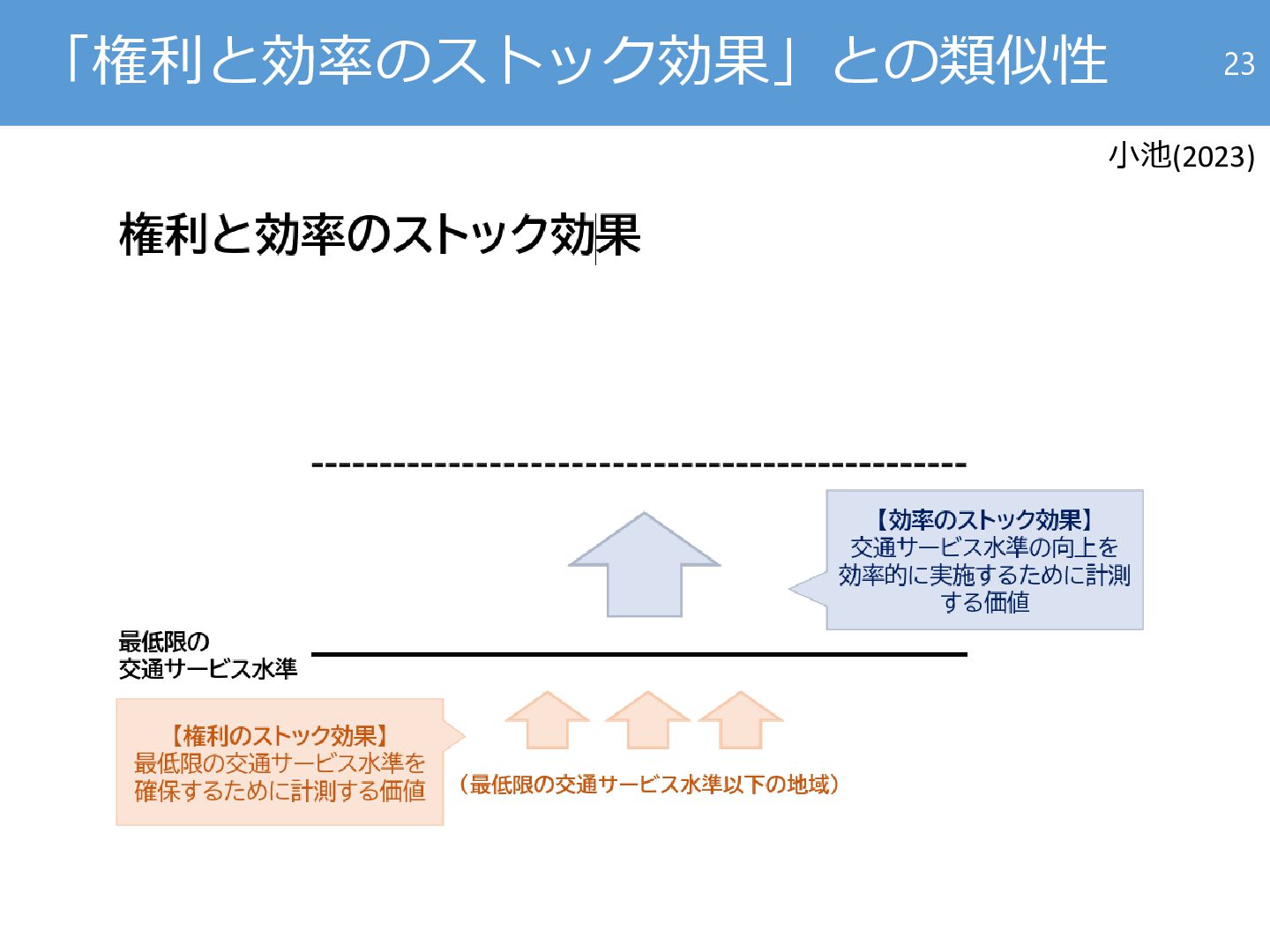 「権利と効率のストック効果」との類似性

23

小池(2023)

権利と効率のストック効果

【効率のストック効果】
交通サービス水準の向上を効率的に実施するために計測する価値

最低限の
交通サービス水準

【権利のストック効果】
最低限の交通サービス水準を確保するために計測する価値

（最低限の交通サービス水準以下の地域）